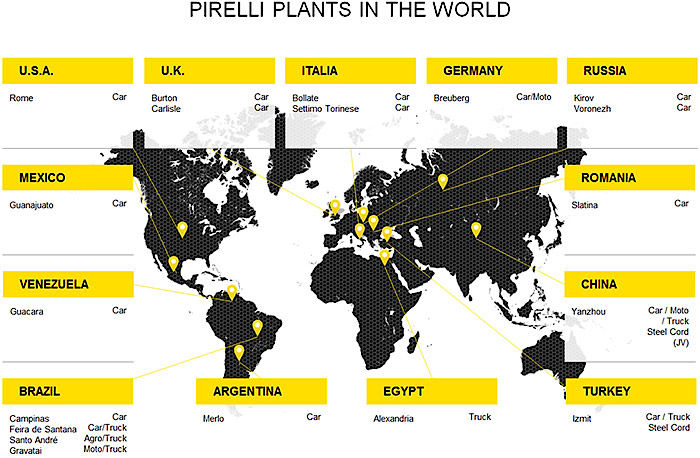 PIRELLI PLANTS IN THE WORLD

U.S.A.

Rome Car

U.K.

Burton Car
Carlisle Car

ITALIA

Bollate Car
Settimo Torinese Car

GERMANY

Breuberg Car/Moto

RUSSIA

Kirov Car
Voronezh Car

MEXICO

Guanajuato Car

ROMANIA

Slatina Car

VENEZUELA

Guacara Car

CHINA

Yanzhou Car / Moto / Truck Steel Cord (JV)

BRAZIL

Campinas Car
Feira de Santana Car/Truck
Santo André Agro/Truck
Gravatai Moto/Truck

ARGENTINA

Merlo Car

EGYPT

Alexandria Truck

TURKEY

Izmit Car / Truck Steel Cord